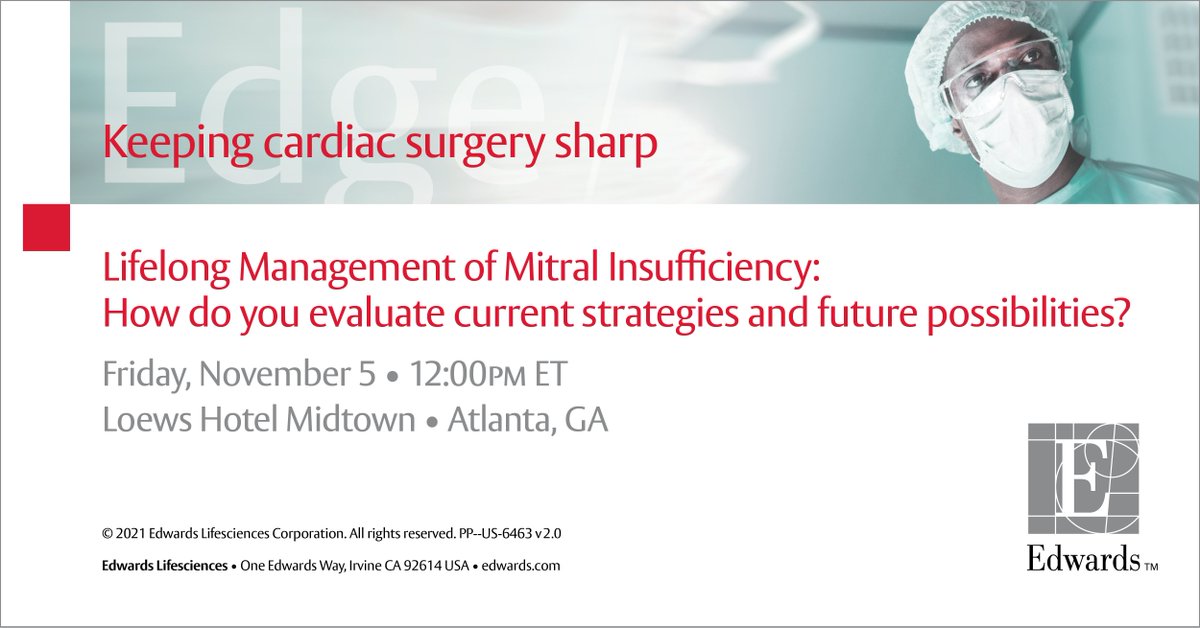 Edge

Keeping cardiac surgery sharp

Lifelong Management of Mitral Insufficiency:
How do you evaluate current strategies and future possibilities?

Friday, November 5 • 12:00PM ET
Loews Hotel Midtown • Atlanta, GA

© 2021 Edwards Lifesciences Corporation. All rights reserved. PP--US-6463 v2.0

Edwards Lifesciences • One Edwards Way, Irvine CA 92614 USA • edwards.com

Edwards™